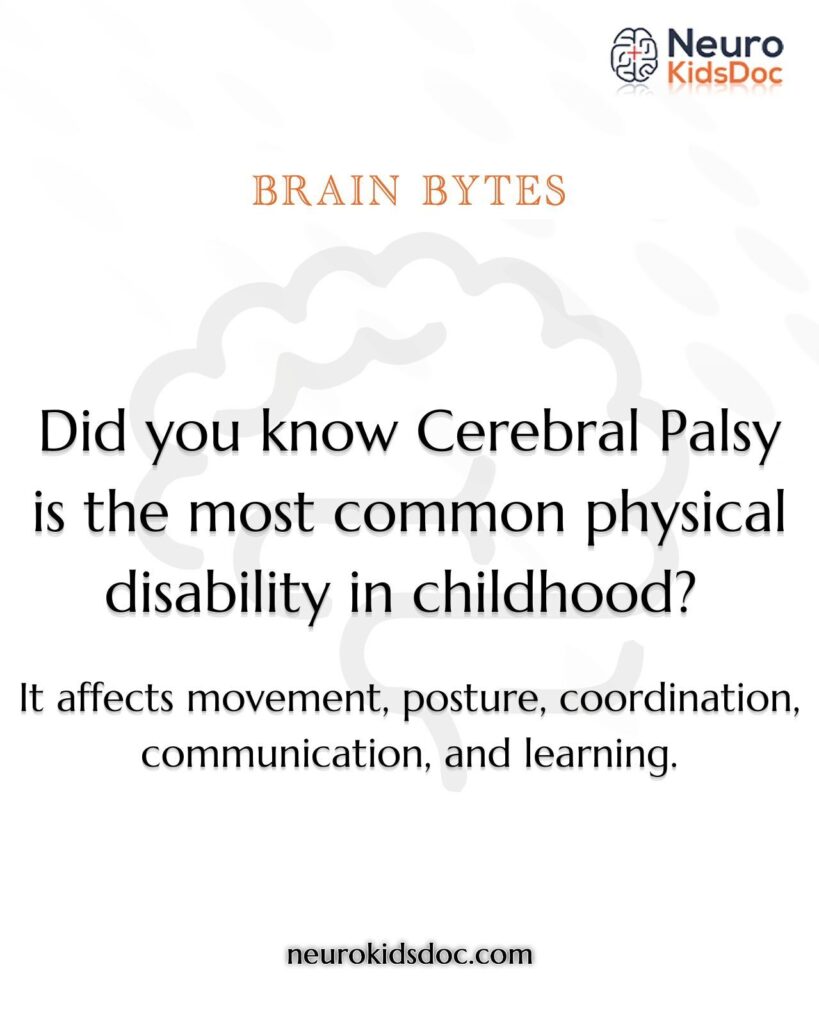 Neuro KidsDoc

BRAIN BYTES

Did you know Cerebral Palsy is the most common physical disability in childhood?

It affects movement, posture, coordination, communication, and learning.

neurokidsdoc.com